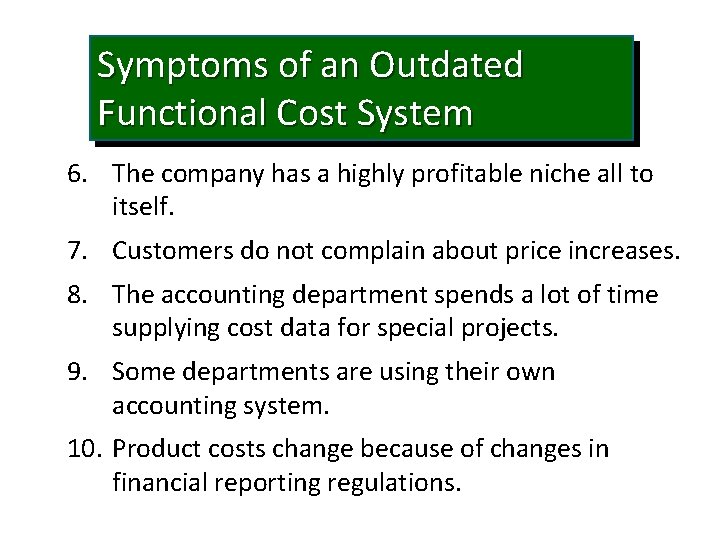 Symptoms of an Outdated Functional Cost System

6. The company has a highly profitable niche all to itself.

7. Customers do not complain about price increases.

8. The accounting department spends a lot of time supplying cost data for special projects.

9. Some departments are using their own accounting system.

10. Product costs change because of changes in financial reporting regulations.